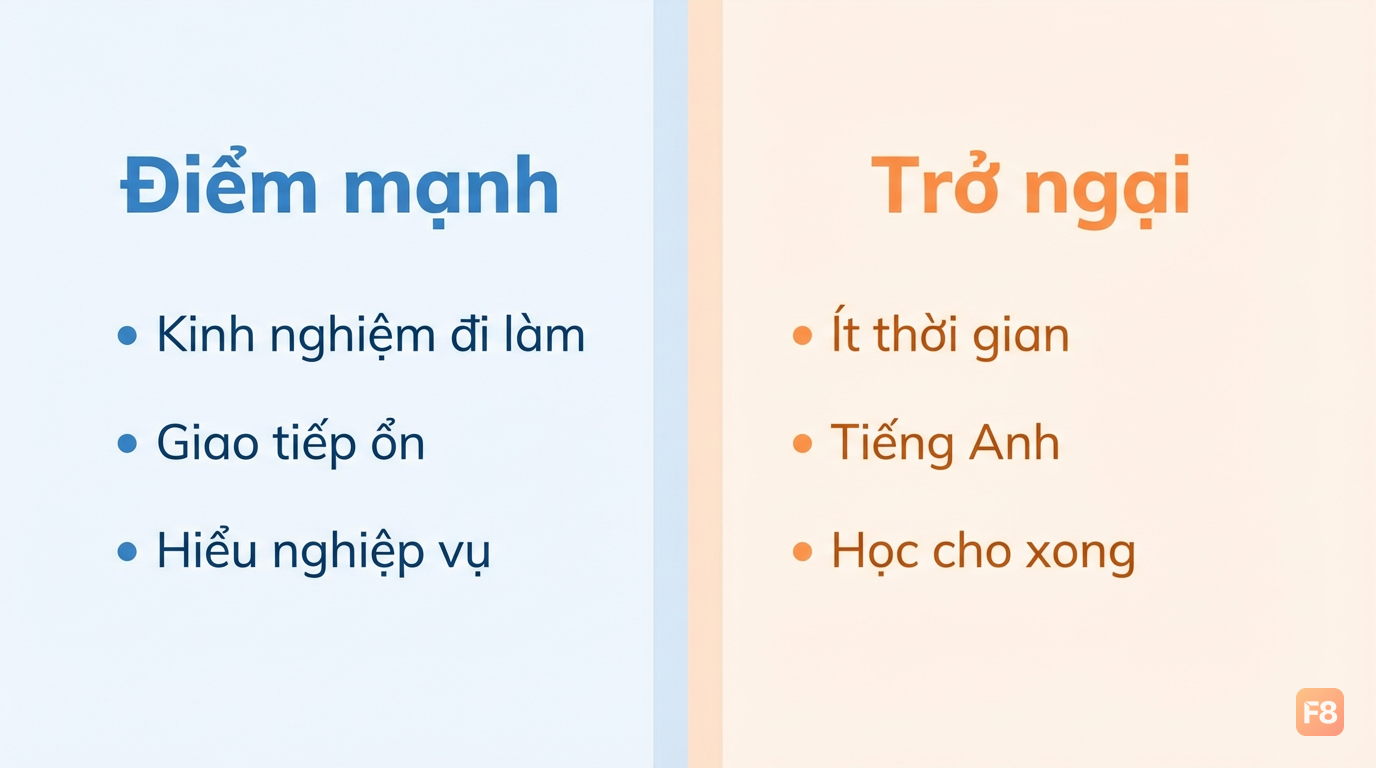 Điểm mạnh

• Kinh nghiệm đi làm
• Giao tiếp ổn
• Hiểu nghiệp vụ

Trở ngại

• Ít thời gian
• Tiếng Anh
• Học cho xong

F8